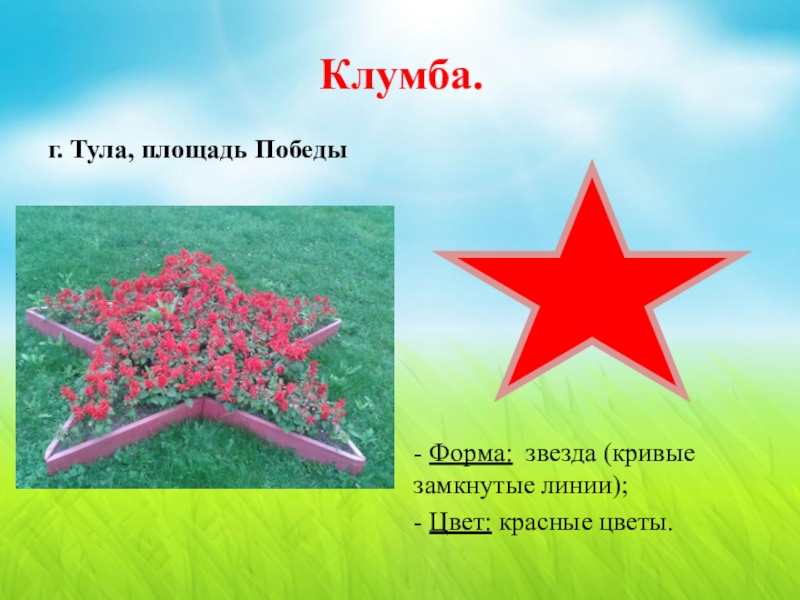 Клумба.

г. Тула, площадь Победы

- Форма: звезда (кривые замкнутые линии);

- Цвет: красные цветы.